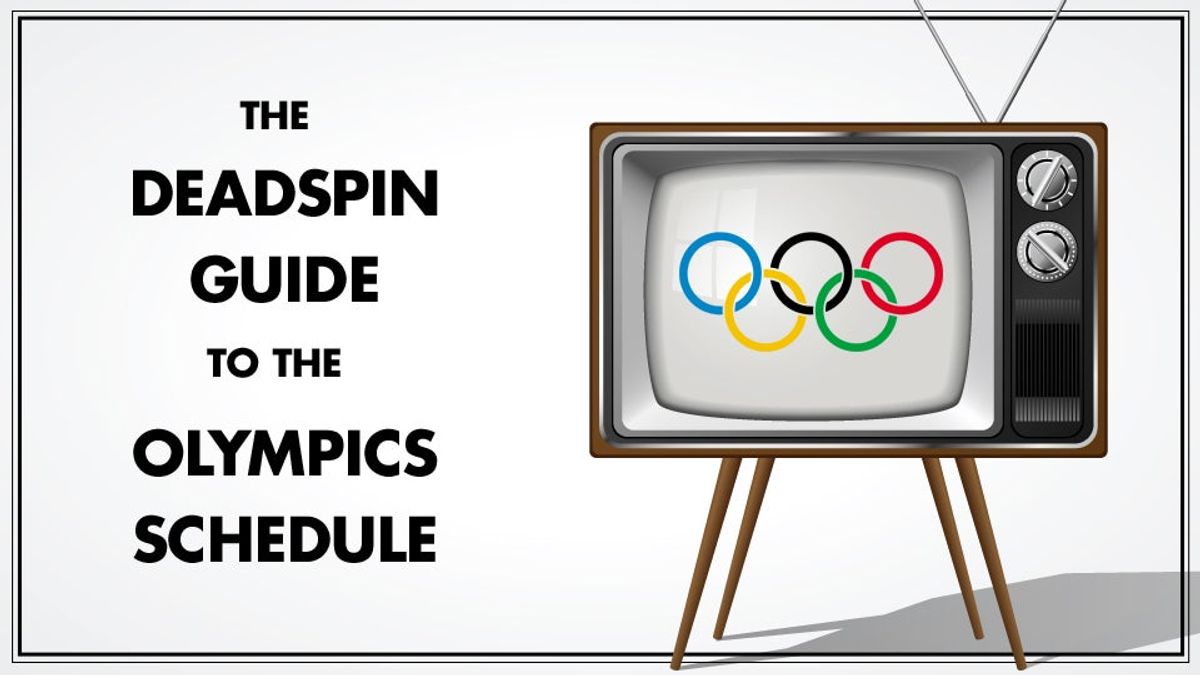 THE
DEADSPIN
GUIDE
TO THE
OLYMPICS
SCHEDULE